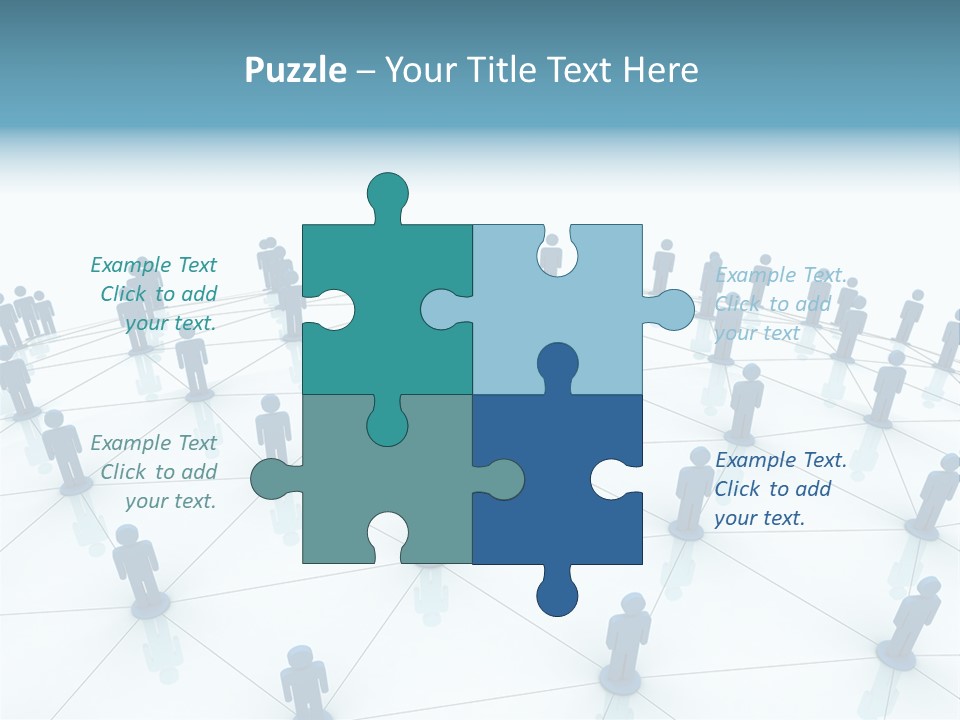 Puzzle – Your Title Text Here

Example Text
Click to add
your text.

Example Text.
Click to add
your text

Example Text
Click to add
your text.

Example Text.
Click to add
your text.